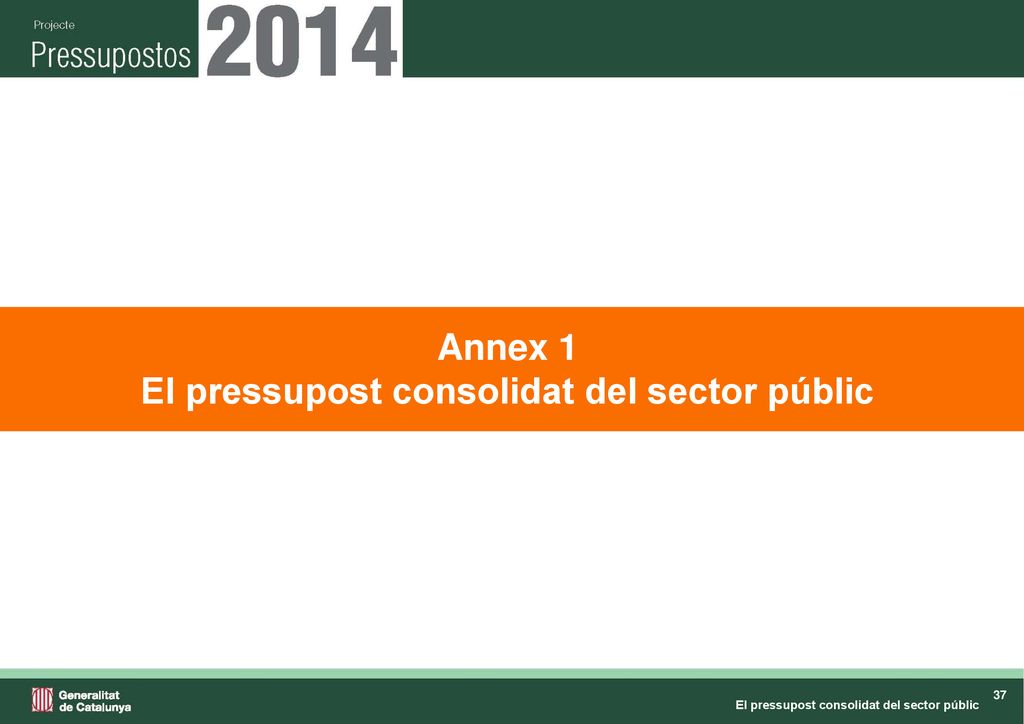 Projecte
Pressupostos 2014

Annex 1
El pressupost consolidat del sector públic

Generalitat de Catalunya

El pressupost consolidat del sector públic

37